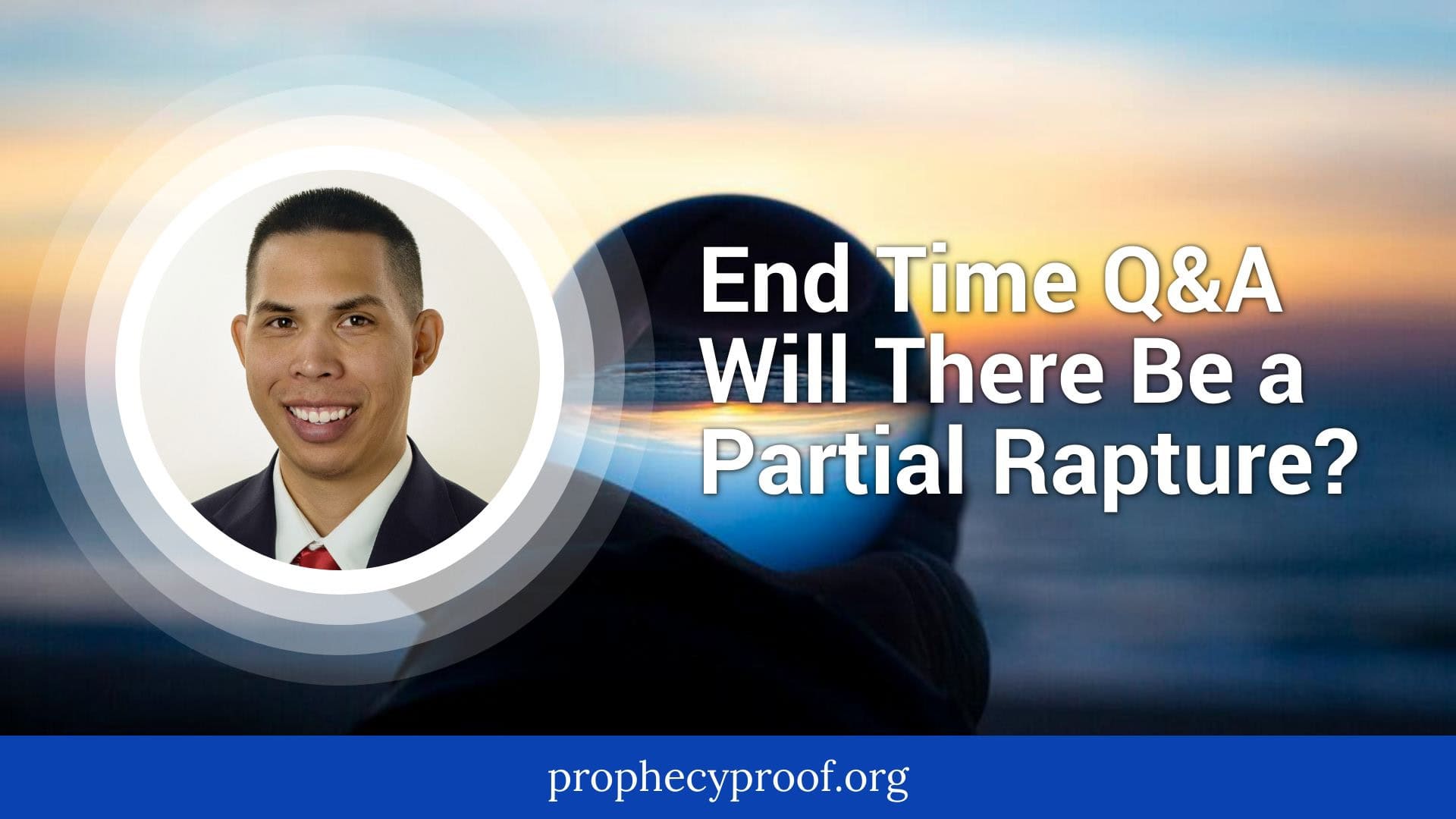 End Time Q&A
Will There Be a Partial Rapture?

prophecyproof.org